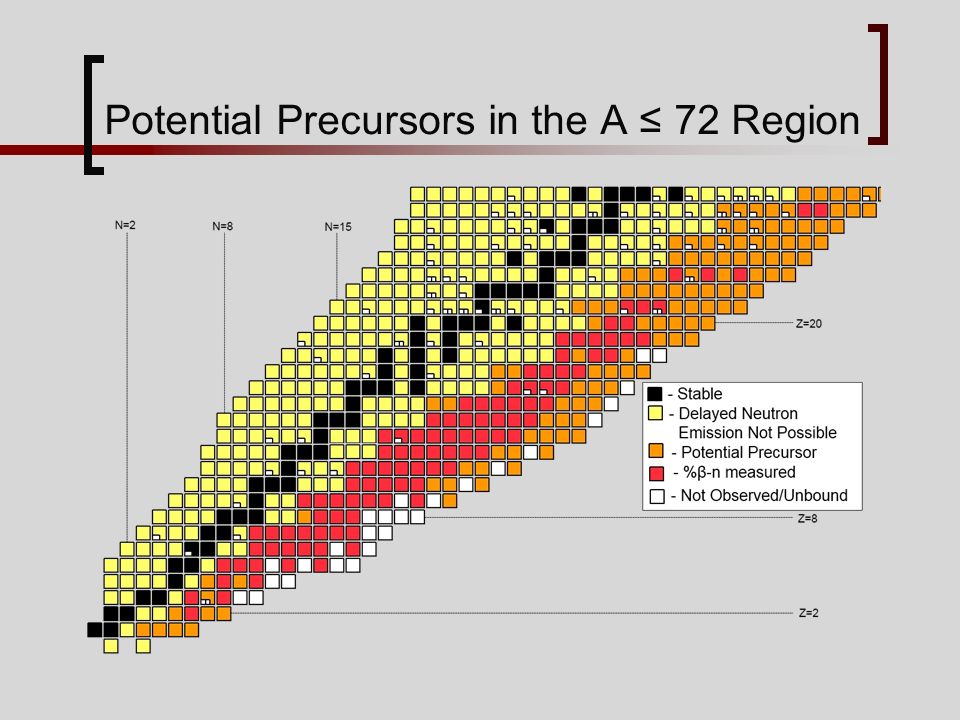 Potential Precursors in the A ≤ 72 Region

N=2
N=8
N=15
Z=20
Z=8
Z=2

- Stable
- Delayed Neutron Emission Not Possible
- Potential Precursor
- %β-n measured
- Not Observed/Unbound